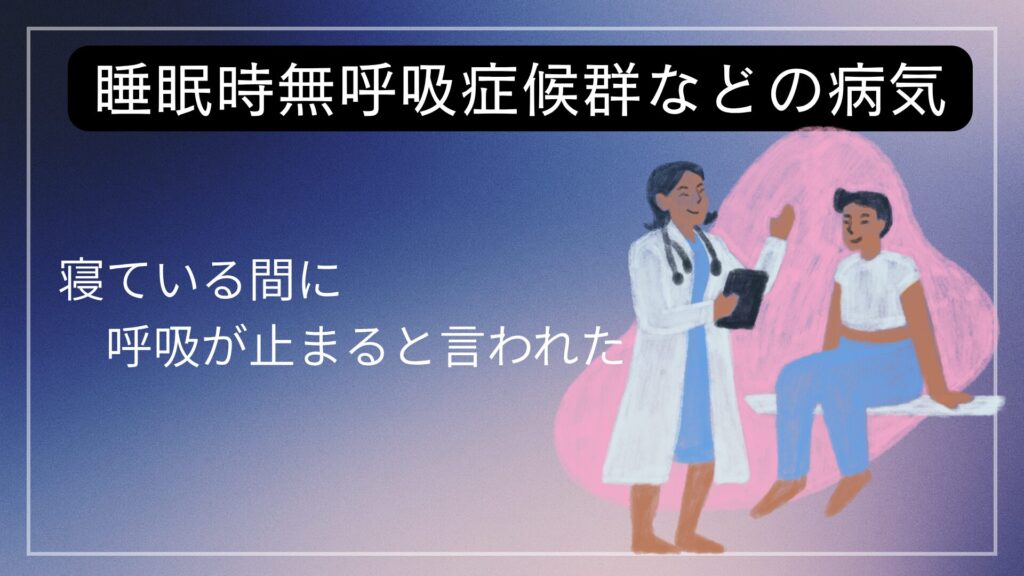 睡眠時無呼吸症候群などの病気

寝ている間に
呼吸が止まると言われた